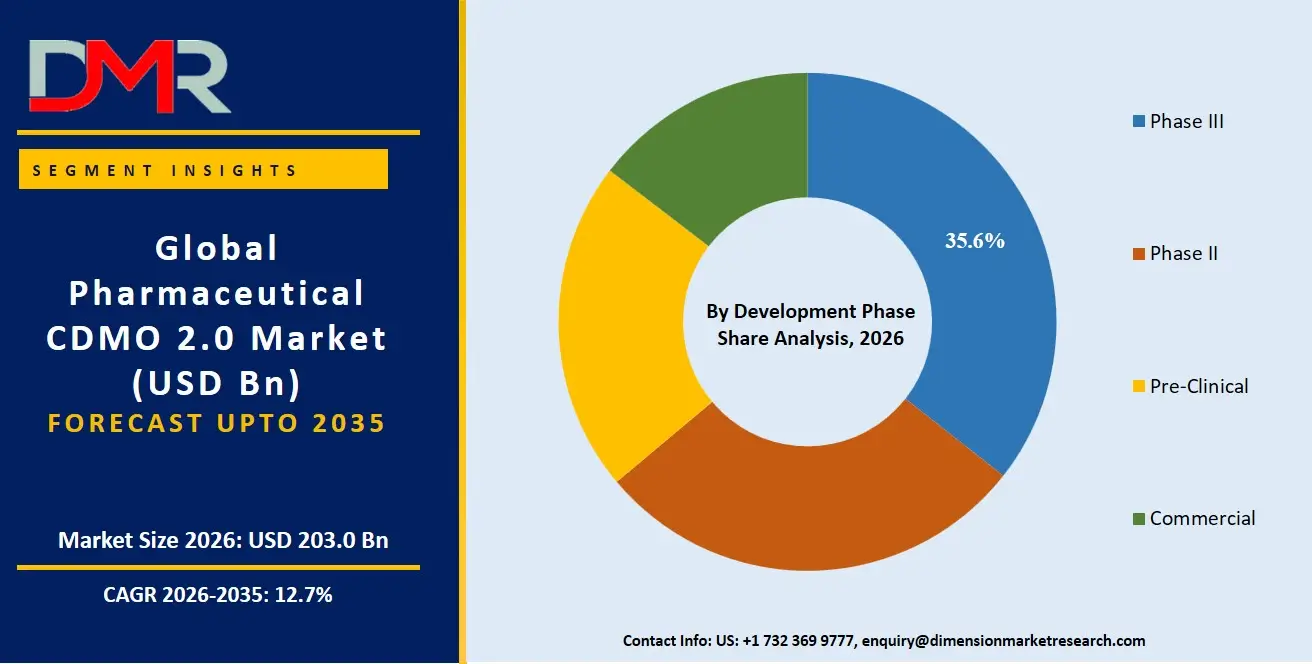 DMR

SEGMENT INSIGHTS

Global Pharmaceutical CDMO 2.0 Market (USD Bn)

FORECAST UPTO 2035

Market Size 2026: USD 203.0 Bn

CAGR 2026-2035: 12.7%

35.6%

By Development Phase Share Analysis, 2026

Phase III

Phase II

Pre-Clinical

Commercial

Contact Info: US: +1 732 369 9777, enquiry@dimensionmarketresearch.com